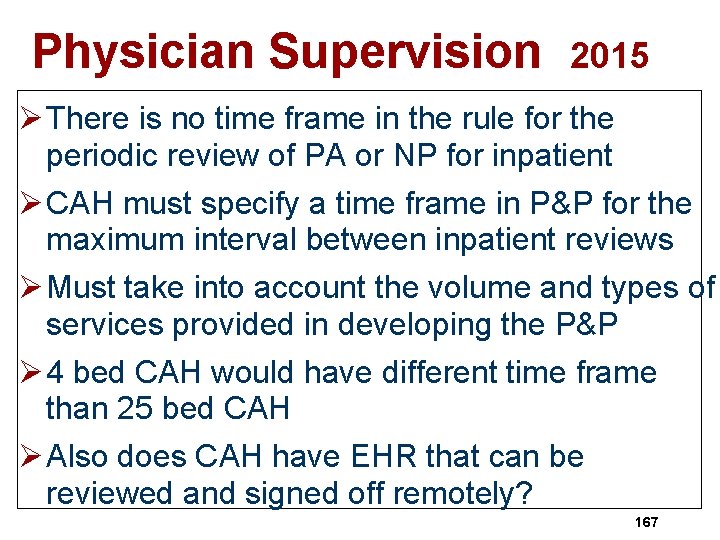 Physician Supervision 2015

➢ There is no time frame in the rule for the periodic review of PA or NP for inpatient

➢ CAH must specify a time frame in P&P for the maximum interval between inpatient reviews

➢ Must take into account the volume and types of services provided in developing the P&P

➢ 4 bed CAH would have different time frame than 25 bed CAH

➢ Also does CAH have EHR that can be reviewed and signed off remotely?

167